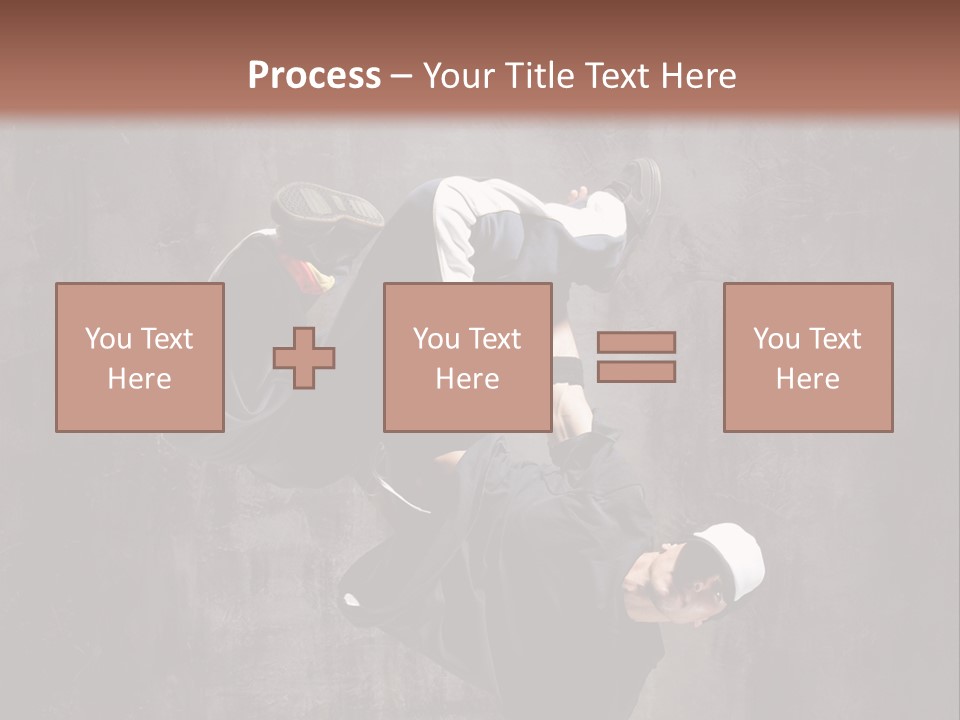 Process – Your Title Text Here

You Text Here

You Text Here

You Text Here